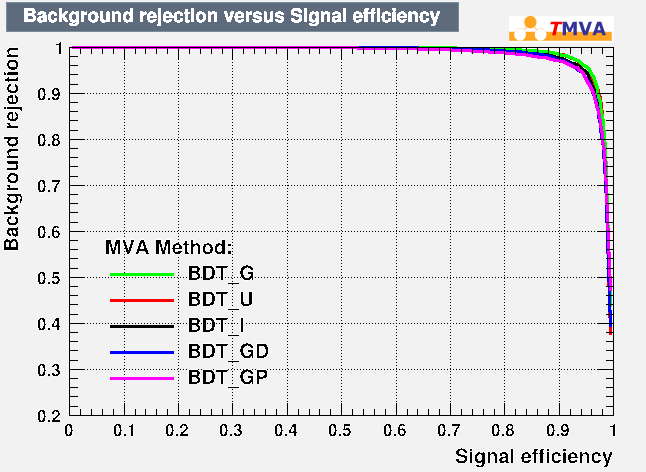 Background rejection versus Signal efficiency

TMVA

Background rejection

1
0.9
0.8
0.7
0.6
0.5
0.4
0.3
0.2

MVA Method:
BDT_G
BDT_U
BDT_I
BDT_GD
BDT_GP

0 0.1 0.2 0.3 0.4 0.5 0.6 0.7 0.8 0.9 1

Signal efficiency